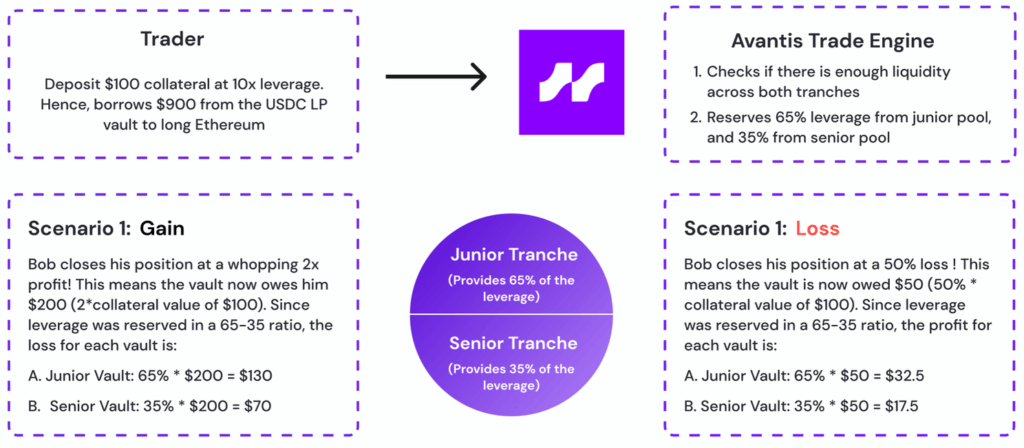 Trader

Deposit \$100 collateral at 10x leverage. Hence, borrows \$900 from the USDC LP vault to long Ethereum

Avantis Trade Engine

1. Checks if there is enough liquidity across both tranches
2. Reserves 65% leverage from junior pool, and 35% from senior pool

Scenario 1: Gain

Bob closes his position at a whopping 2x profit! This means the vault now owes him \$200 (2*collateral value of \$100). Since leverage was reserved in a 65-35 ratio, the loss for each vault is:

A. Junior Vault: 65% * \$200 = \$130

B. Senior Vault: 35% * \$200 = \$70

Junior Tranche
(Provides 65% of the leverage)

Senior Tranche
(Provides 35% of the leverage)

Scenario 1: Loss

Bob closes his position at a 50% loss ! This means the vault is now owed \$50 (50% * collateral value of \$100). Since leverage was reserved in a 65-35 ratio, the profit for each vault is:

A. Junior Vault: 65% * \$50 = \$32.5

B. Senior Vault: 35% * \$50 = \$17.5